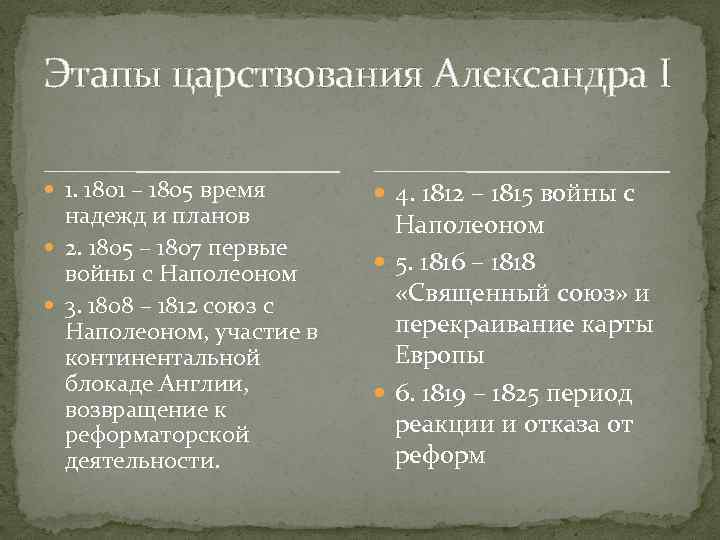 Этапы царствования Александра I

1. 1801 – 1805 время надежд и планов

2. 1805 – 1807 первые войны с Наполеоном

3. 1808 – 1812 союз с Наполеоном, участие в континентальной блокаде Англии, возвращение к реформаторской деятельности.

4. 1812 – 1815 войны с Наполеоном

5. 1816 – 1818 «Священный союз» и перекраивание карты Европы

6. 1819 – 1825 период реакции и отказа от реформ